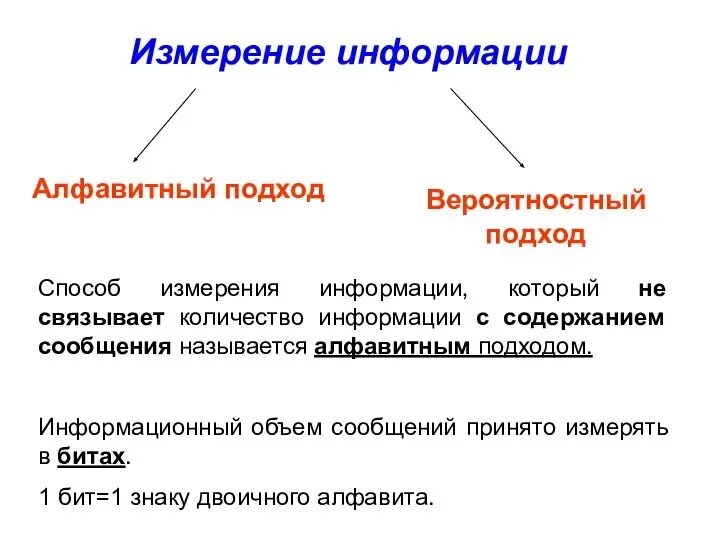 Измерение информации

Алфавитный подход

Вероятностный подход

Способ измерения информации, который не связывает количество информации с содержанием сообщения называется алфавитным подходом.

Информационный объем сообщений принято измерять в битах.

1 бит=1 знаку двоичного алфавита.